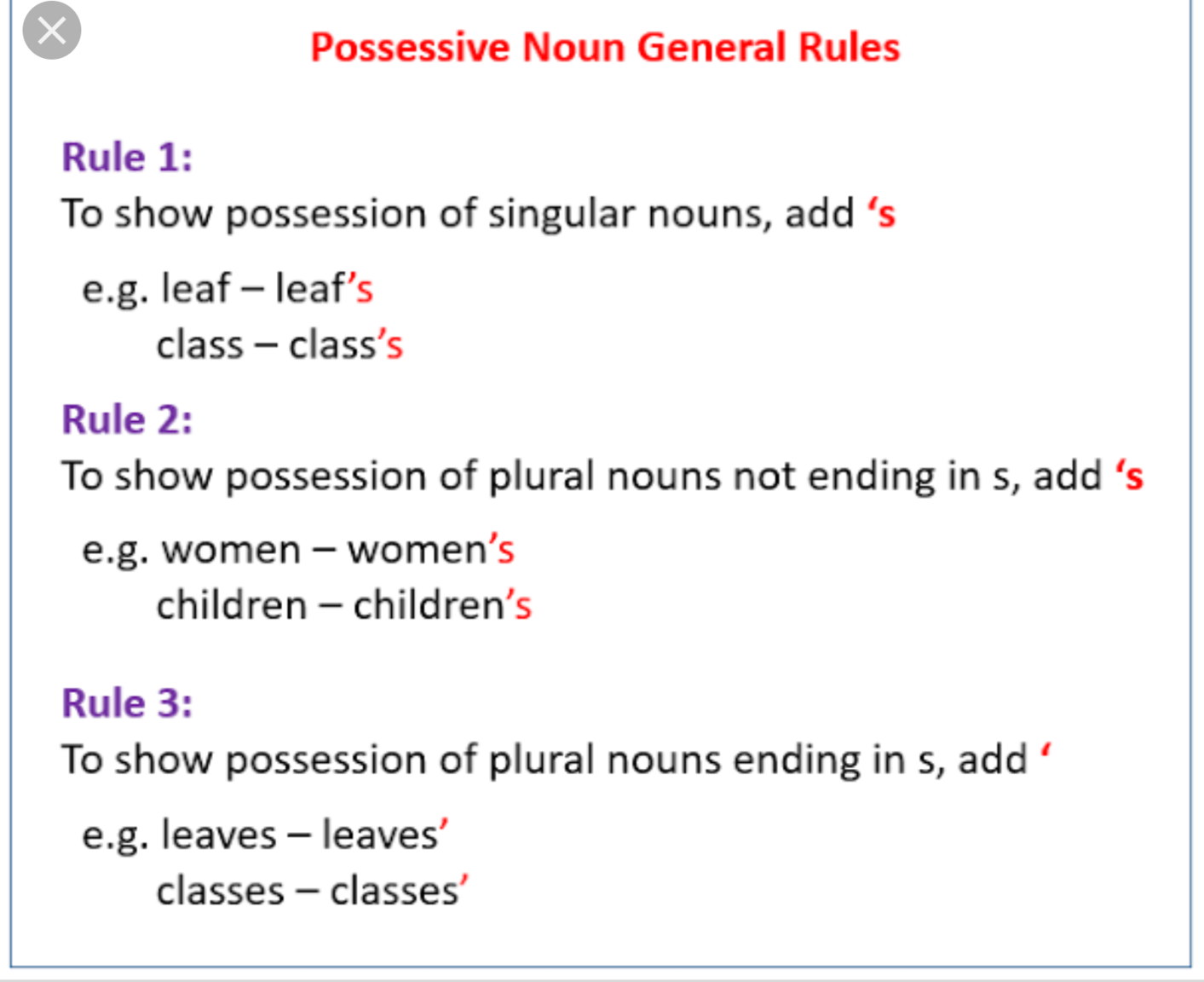 Possessive Noun General Rules

Rule 1:
To show possession of singular nouns, add ‘s

e.g. leaf – leaf’s
class – class’s

Rule 2:
To show possession of plural nouns not ending in s, add ‘s

e.g. women – women’s
children – children’s

Rule 3:
To show possession of plural nouns ending in s, add ‘

e.g. leaves – leaves’
classes – classes’